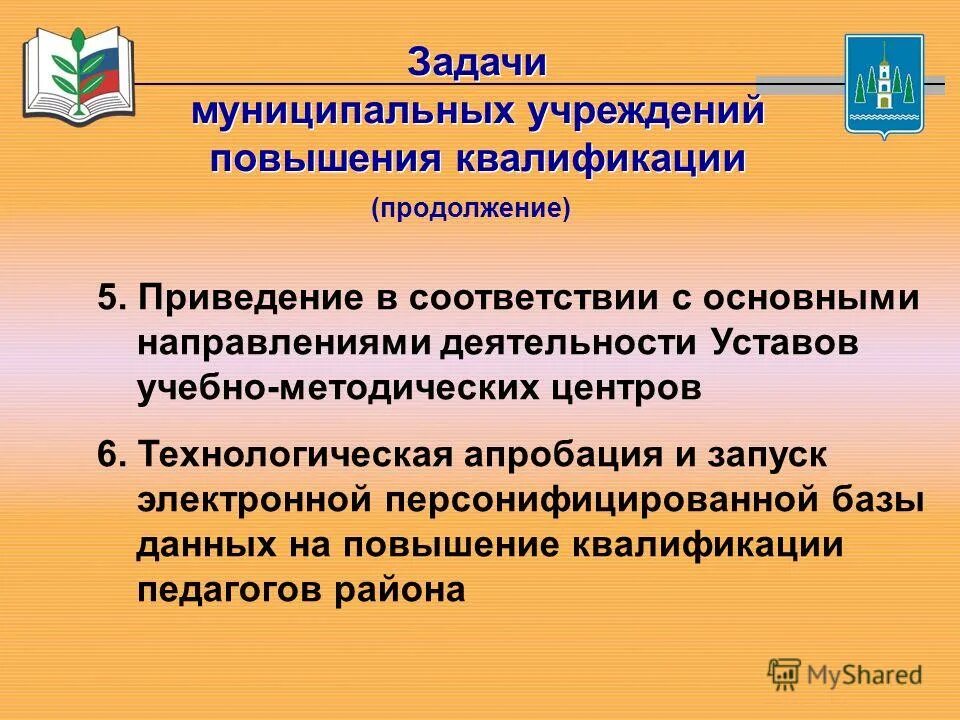 Задачи
муниципальных учреждений
повышения квалификации
(продолжение)

5. Приведение в соответствии с основными направлениями деятельности Уставов учебно-методических центров

6. Технологическая апробация и запуск электронной персонифицированной базы данных на повышение квалификации педагогов района

MyShared